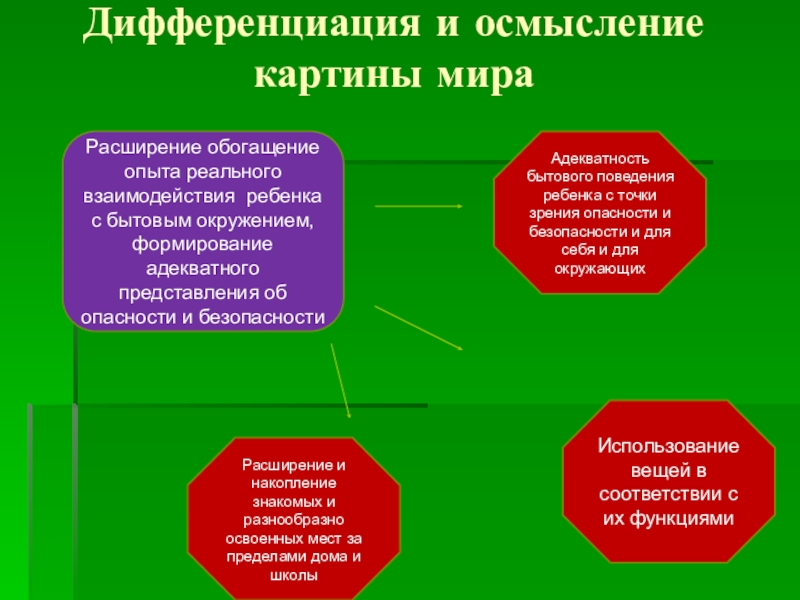 Дифференциация и осмысление картины мира

Расширение обогащение опыта реального взаимодействия ребенка с бытовым окружением, формирование адекватного представления об опасности и безопасности

Адекватность бытового поведения ребенка с точки зрения опасности и безопасности и для себя и для окружающих

Расширение и накопление знакомых и разнообразно освоенных мест за пределами дома и школы

Использование вещей в соответствии с их функциями